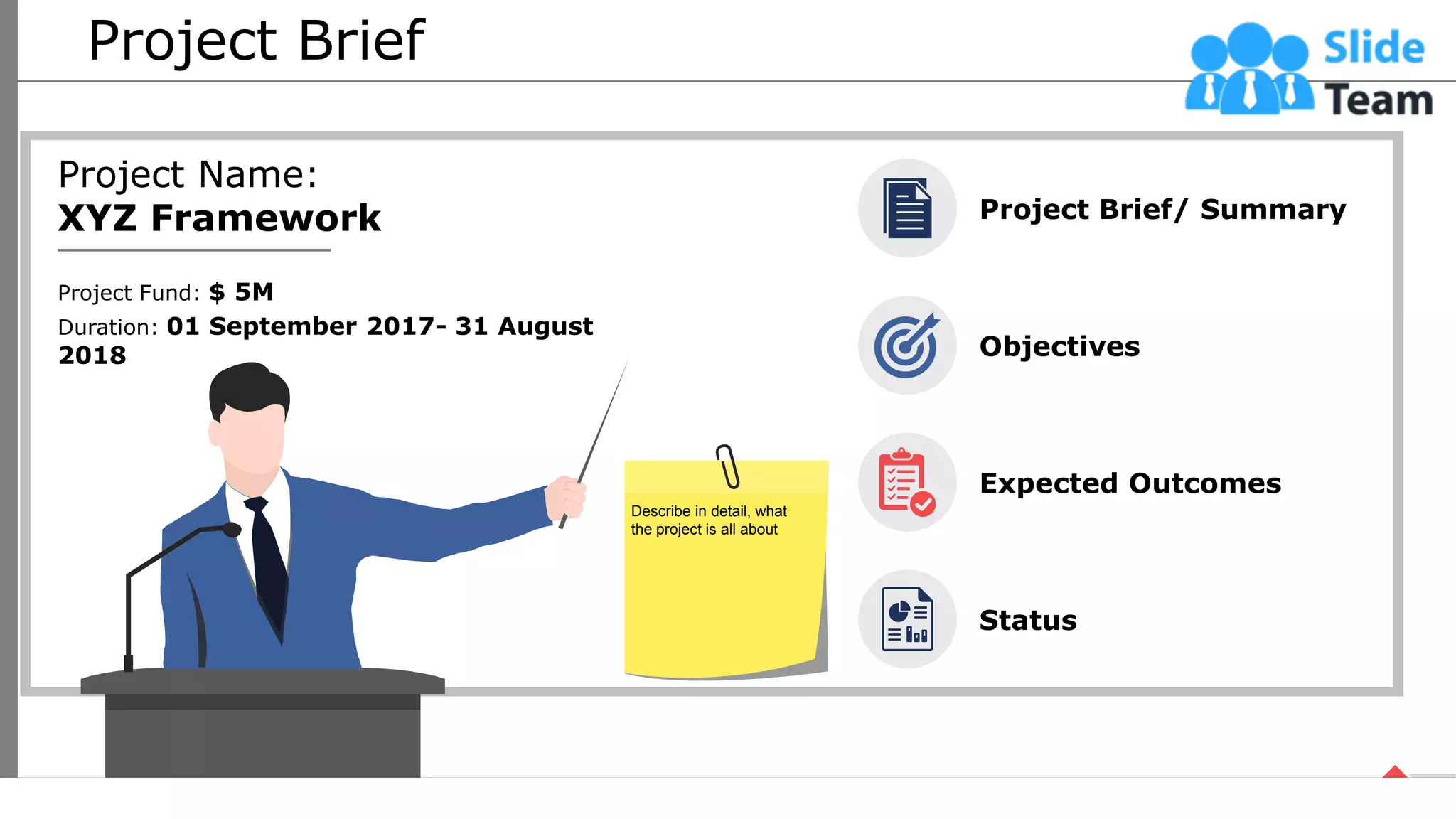 Project Brief

Slide Team

Project Name:
XYZ Framework

Project Fund: $ 5M
Duration: 01 September 2017- 31 August 2018

Describe in detail, what the project is all about

Project Brief/ Summary

Objectives

Expected Outcomes

Status